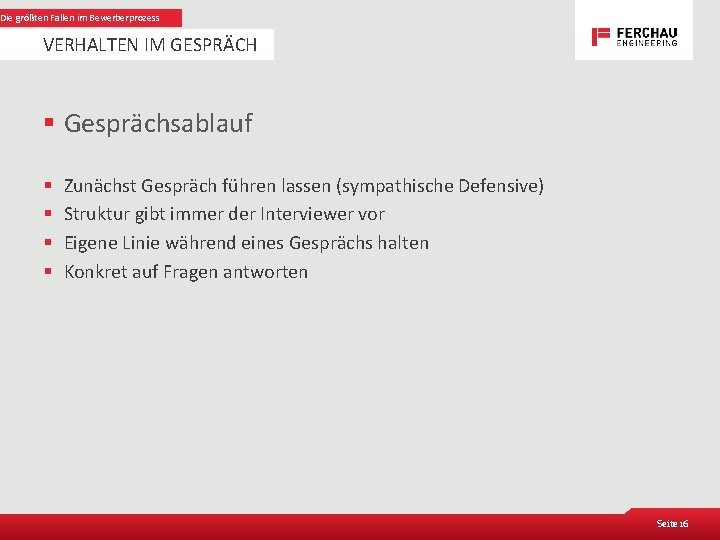 Die größten Fallen im Bewerberprozess

VERHALTEN IM GESPRÄCH

FERCHAU ENGINEERING

▪ Gesprächsablauf

▪ Zunächst Gespräch führen lassen (sympathische Defensive)
▪ Struktur gibt immer der Interviewer vor
▪ Eigene Linie während eines Gesprächs halten
▪ Konkret auf Fragen antworten

Seite 16